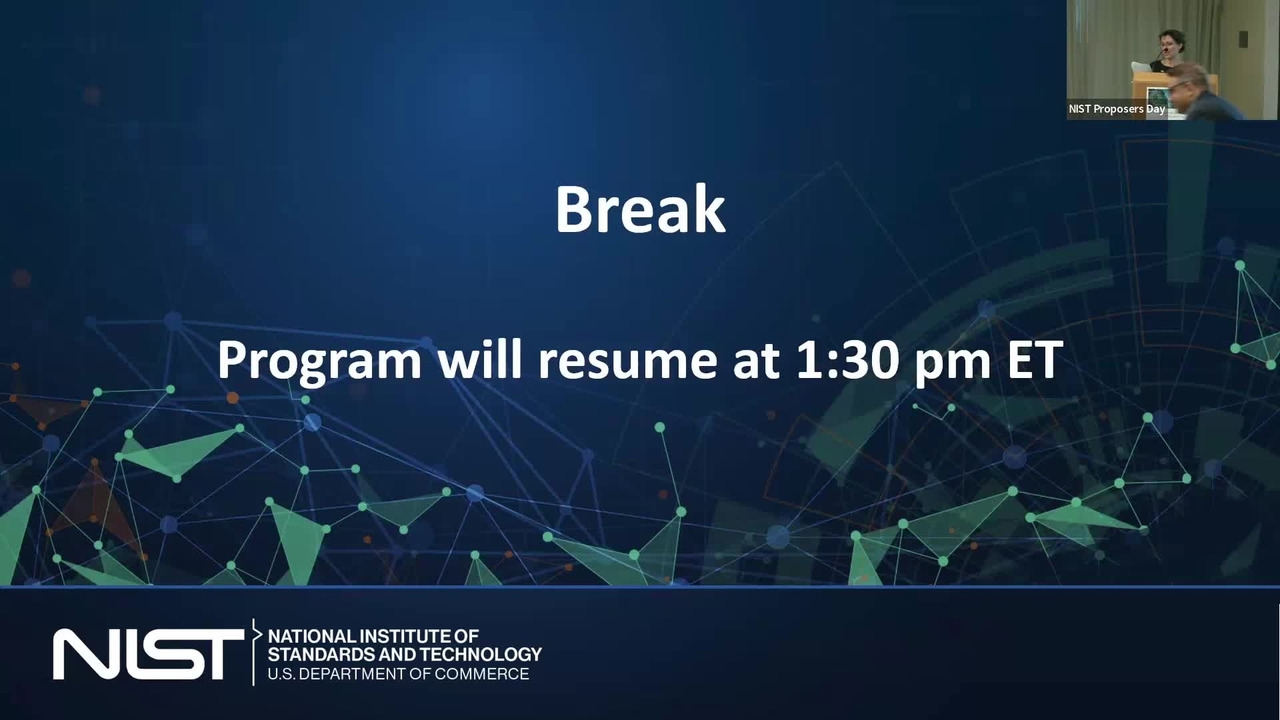 NIST Proposers Day

Break

Program will resume at 1:30 pm ET

NIST NATIONAL INSTITUTE OF STANDARDS AND TECHNOLOGY U.S. DEPARTMENT OF COMMERCE